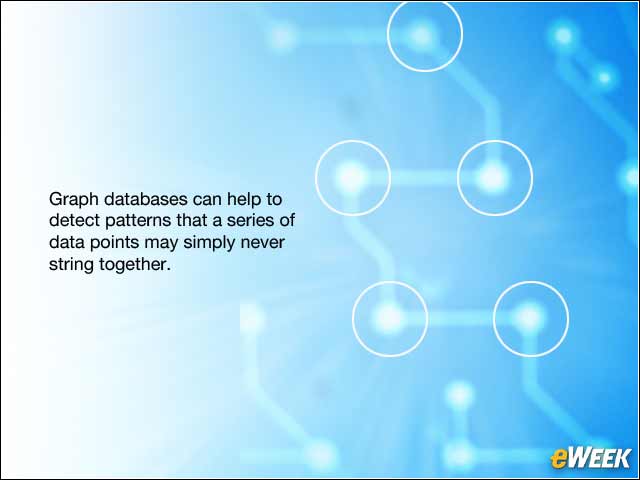 Graph databases can help to detect patterns that a series of data points may simply never string together.

eWEEK